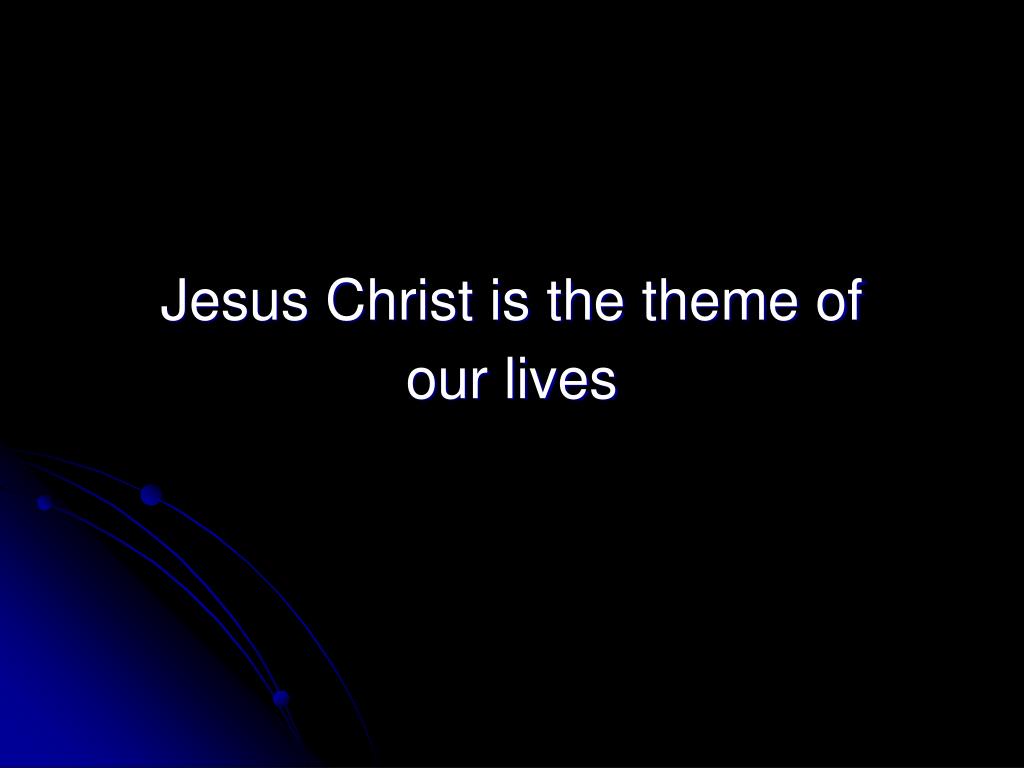 Jesus Christ is the theme of our lives